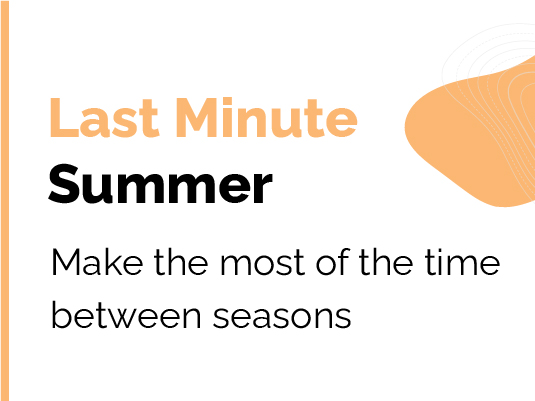 Last Minute
Summer

Make the most of the time between seasons